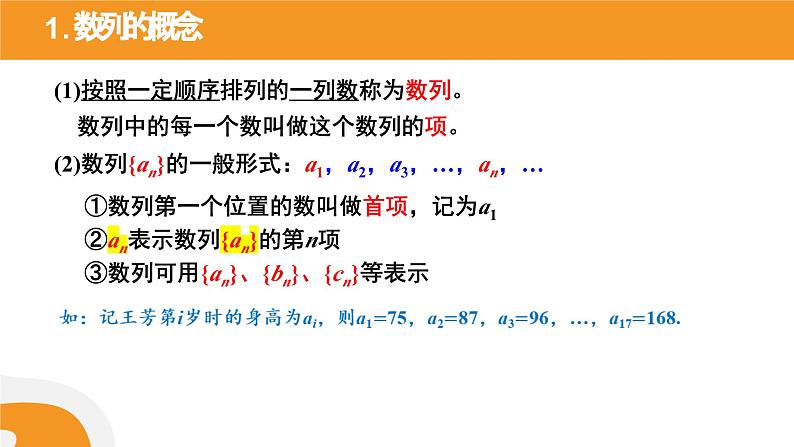 1. 数列的概念

(1)按照一定顺序排列的一列数称为数列。
数列中的每一个数叫做这个数列的项。

(2)数列$\{a_n\}$的一般形式：$a_1$，$a_2$，$a_3$，…，$a_n$，…

①数列第一个位置的数叫做首项，记为$a_1$
②$a_n$表示数列$\{a_n\}$的第$n$项
③数列可用$\{a_n\}$、$\{b_n\}$、$\{c_n\}$等表示

如：记王芳第$i$岁时的身高为$a_i$，则$a_1=75$，$a_2=87$，$a_3=96$，…，$a_{17}=168$.